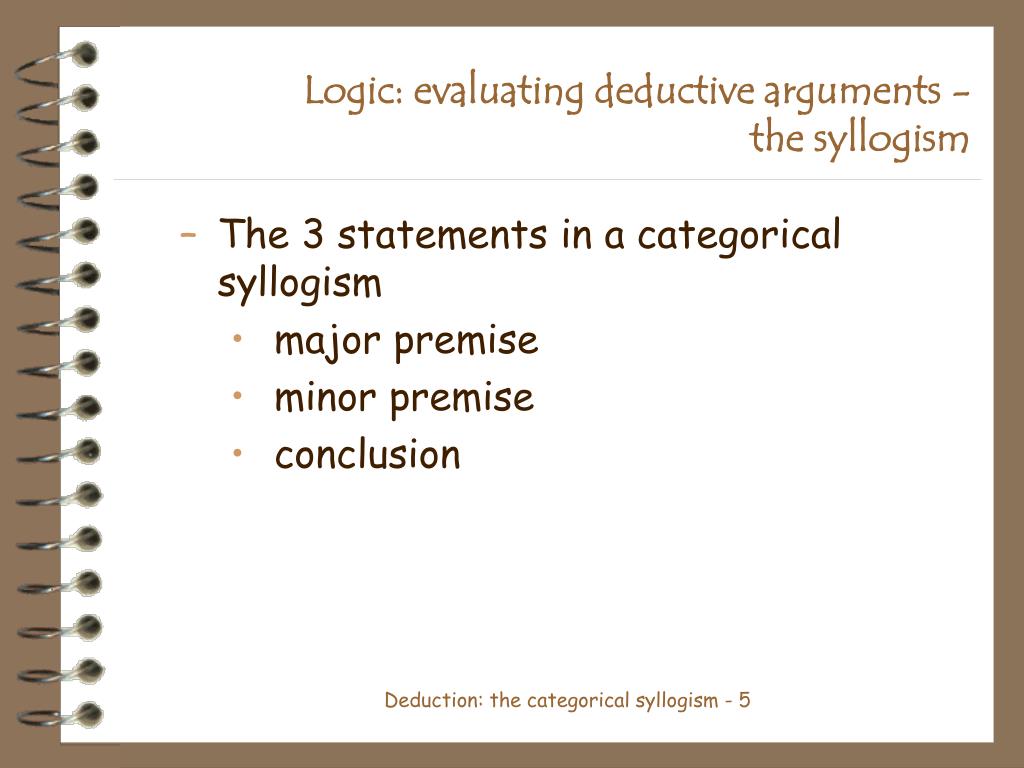 Logic: evaluating deductive arguments - the syllogism

– The 3 statements in a categorical syllogism
• major premise
• minor premise
• conclusion

Deduction: the categorical syllogism - 5